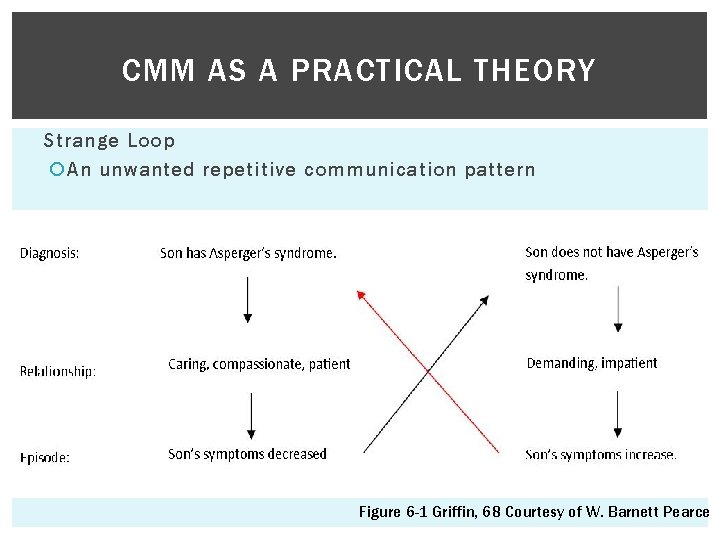 CMM AS A PRACTICAL THEORY

Strange Loop

An unwanted repetitive communication pattern

Diagnosis:

Son has Asperger's syndrome.

Son does not have Asperger's syndrome.

Relationship:

Caring, compassionate, patient

Demanding, impatient

Episode:

Son's symptoms decreased

Son's symptoms increase.

Figure 6-1 Griffin, 68 Courtesy of W. Barnett Pearce